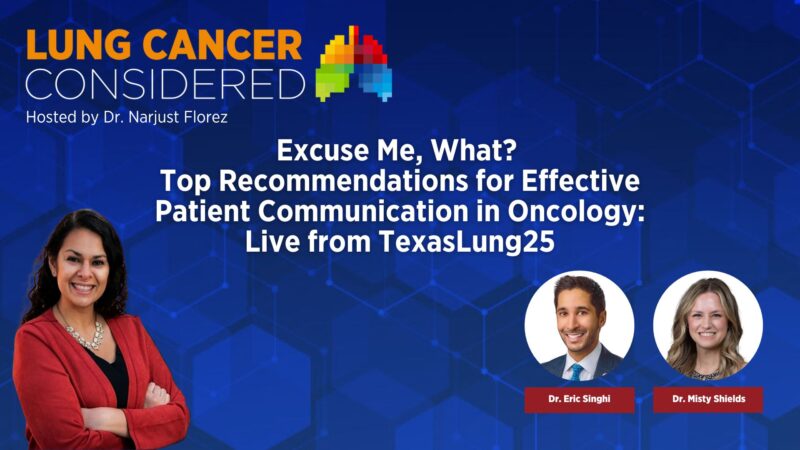 LUNG CANCER
CONSIDERED
Hosted by Dr. Narjust Florez

Excuse Me, What?
Top Recommendations for Effective Patient Communication in Oncology: Live from TexasLung25

Dr. Eric Singhi

Dr. Misty Shields